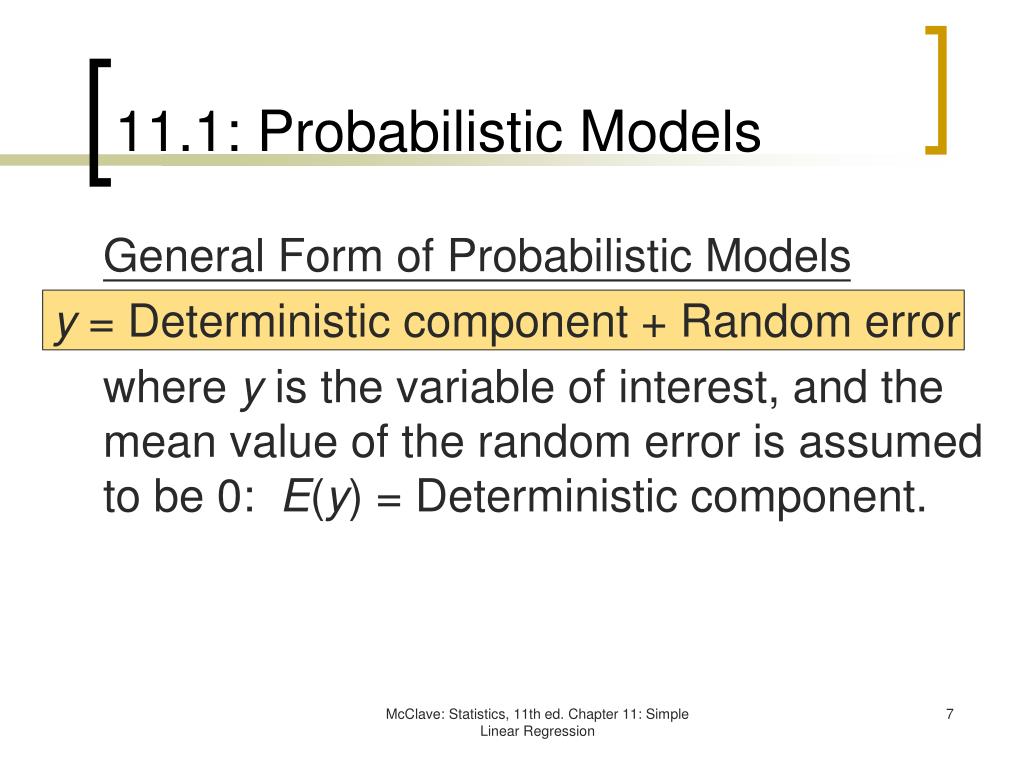 11.1: Probabilistic Models

General Form of Probabilistic Models

$y$ = Deterministic component + Random error

where $y$ is the variable of interest, and the mean value of the random error is assumed to be 0: $E(y)$ = Deterministic component.

McClave: Statistics, 11th ed. Chapter 11: Simple Linear Regression

7